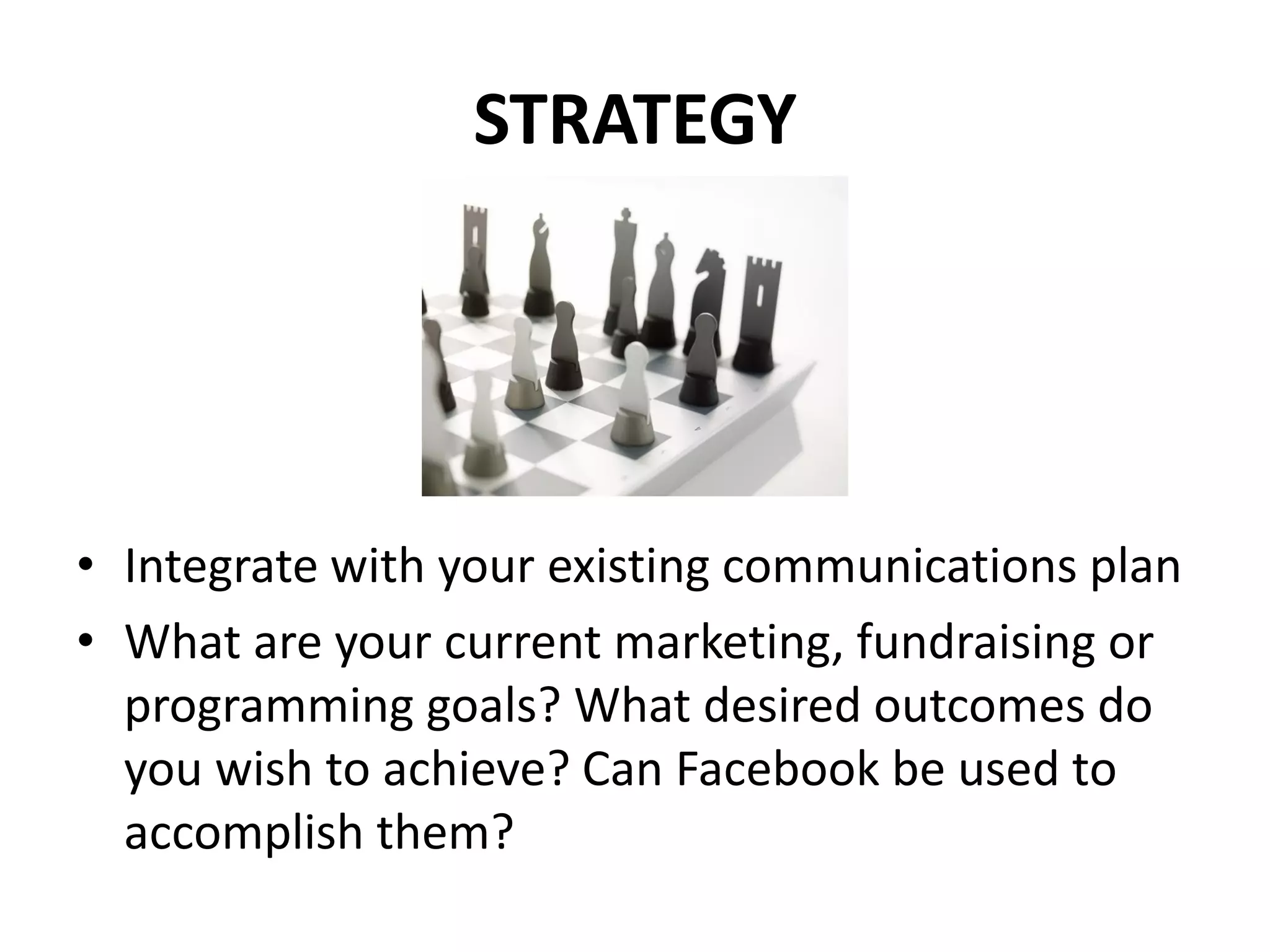 STRATEGY

• Integrate with your existing communications plan
• What are your current marketing, fundraising or programming goals? What desired outcomes do you wish to achieve? Can Facebook be used to accomplish them?